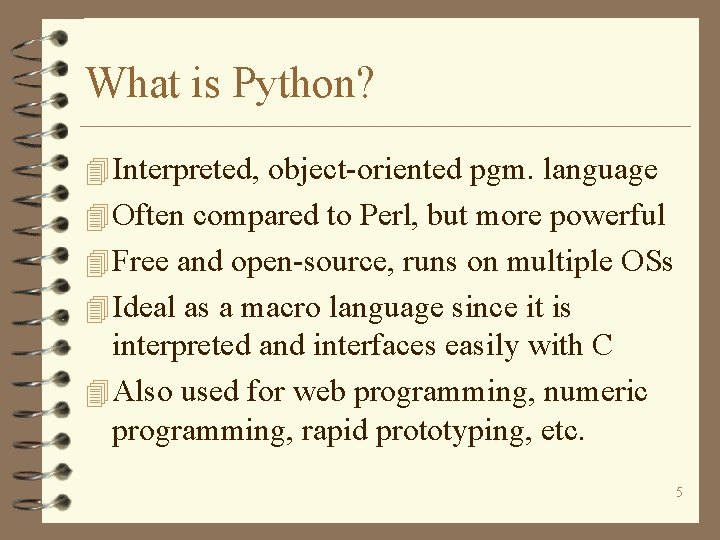 What is Python?

Interpreted, object-oriented pgm. language

Often compared to Perl, but more powerful

Free and open-source, runs on multiple OSs

Ideal as a macro language since it is interpreted and interfaces easily with C

Also used for web programming, numeric programming, rapid prototyping, etc.

5